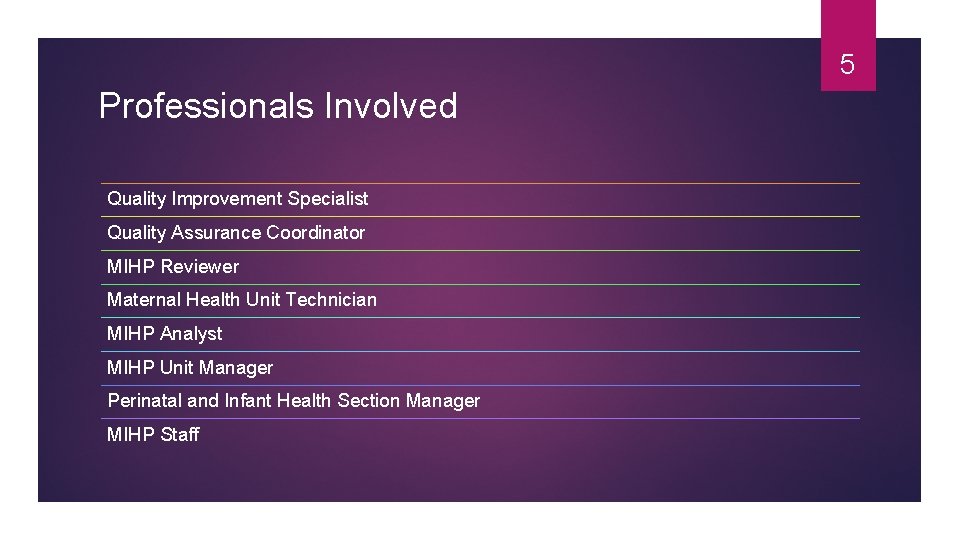 5

Professionals Involved

Quality Improvement Specialist
Quality Assurance Coordinator
MIHP Reviewer
Maternal Health Unit Technician
MIHP Analyst
MIHP Unit Manager
Perinatal and Infant Health Section Manager
MIHP Staff